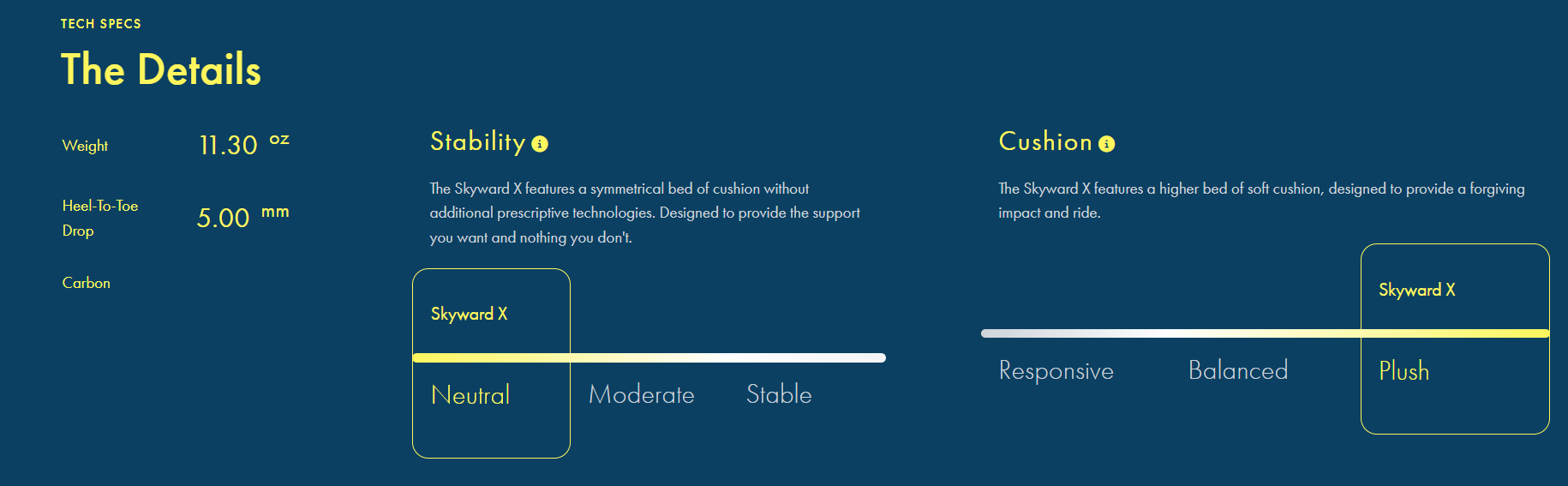 TECH SPECS

The Details

Weight 11.30 oz

Heel-To-Toe Drop 5.00 mm

Carbon

Stability

The Skyward X features a symmetrical bed of cushion without additional prescriptive technologies. Designed to provide the support you want and nothing you don't.

Skyward X

Neutral Moderate Stable

Cushion

The Skyward X features a higher bed of soft cushion, designed to provide a forgiving impact and ride.

Skyward X

Responsive Balanced Plush